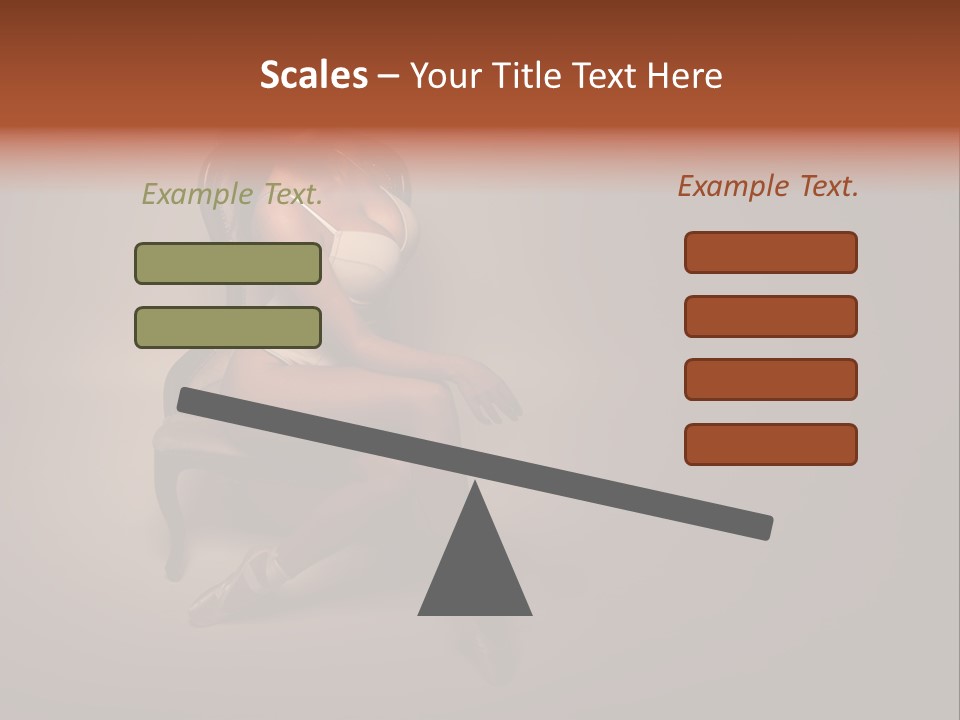 Scales – Your Title Text Here

Example Text.

Example Text.